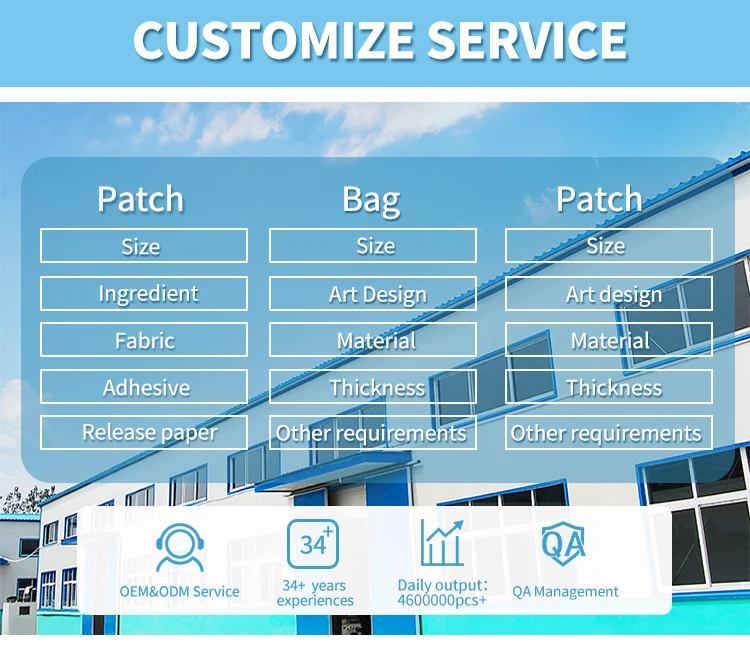 CUSTOMIZE SERVICE

Patch

Size

Ingredient

Fabric

Adhesive

Release paper

Bag

Size

Art Design

Material

Thickness

Other requirements

Patch

Size

Art design

Material

Thickness

Other requirements

OEM&ODM Service

34+

34+ years experiences

Daily output: 4600000pcs+

QA

QA Management